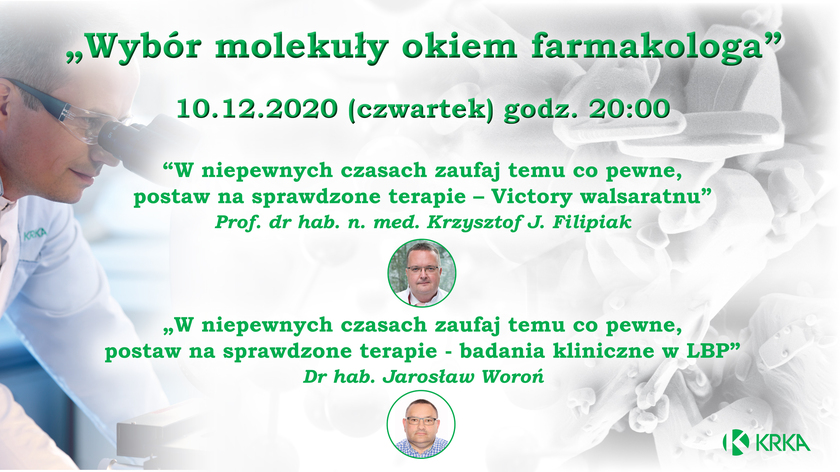 „Wybór molekuły okiem farmakologa”

10.12.2020 (czwartek) godz. 20:00

“W niepewnych czasach zaufaj temu co pewne, postaw na sprawdzone terapie – Victory walsaratnu”
Prof. dr hab. n. med. Krzysztof J. Filipiak

„W niepewnych czasach zaufaj temu co pewne, postaw na sprawdzone terapie - badania kliniczne w LBP”
Dr hab. Jarosław Woroń

KRKA

KRKA